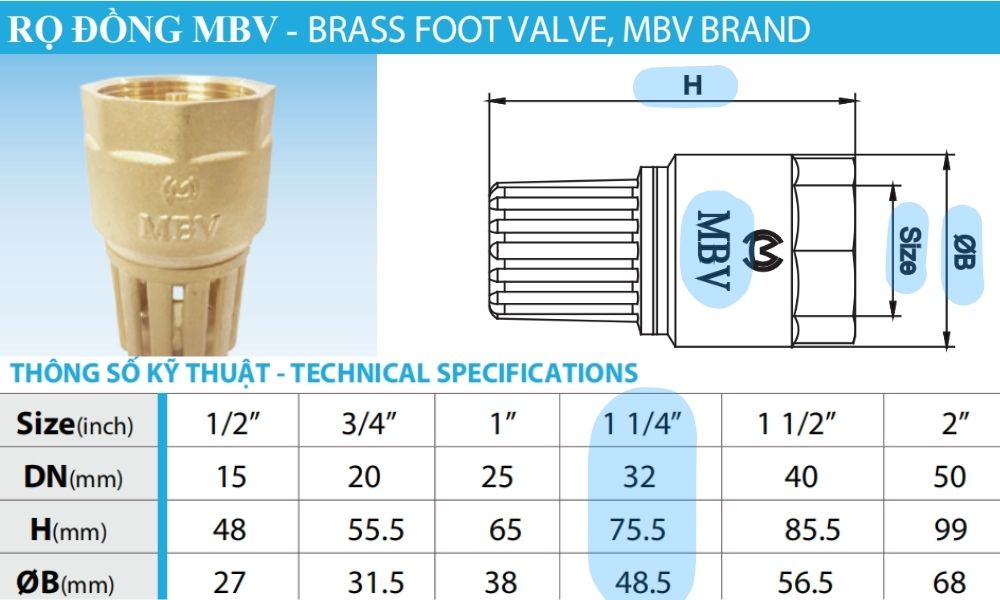 RỌ ĐỒNG MBV - BRASS FOOT VALVE, MBV BRAND

MBV

H

MBV

Size

ØB

THÔNG SỐ KỸ THUẬT - TECHNICAL SPECIFICATIONS

| Size(inch) | 1/2" | 3/4" | 1" | 1 1/4" | 1 1/2" | 2" |
|---|---|---|---|---|---|---|
| DN(mm) | 15 | 20 | 25 | 32 | 40 | 50 |
| H(mm) | 48 | 55.5 | 65 | 75.5 | 85.5 | 99 |
| ØB(mm) | 27 | 31.5 | 38 | 48.5 | 56.5 | 68 |